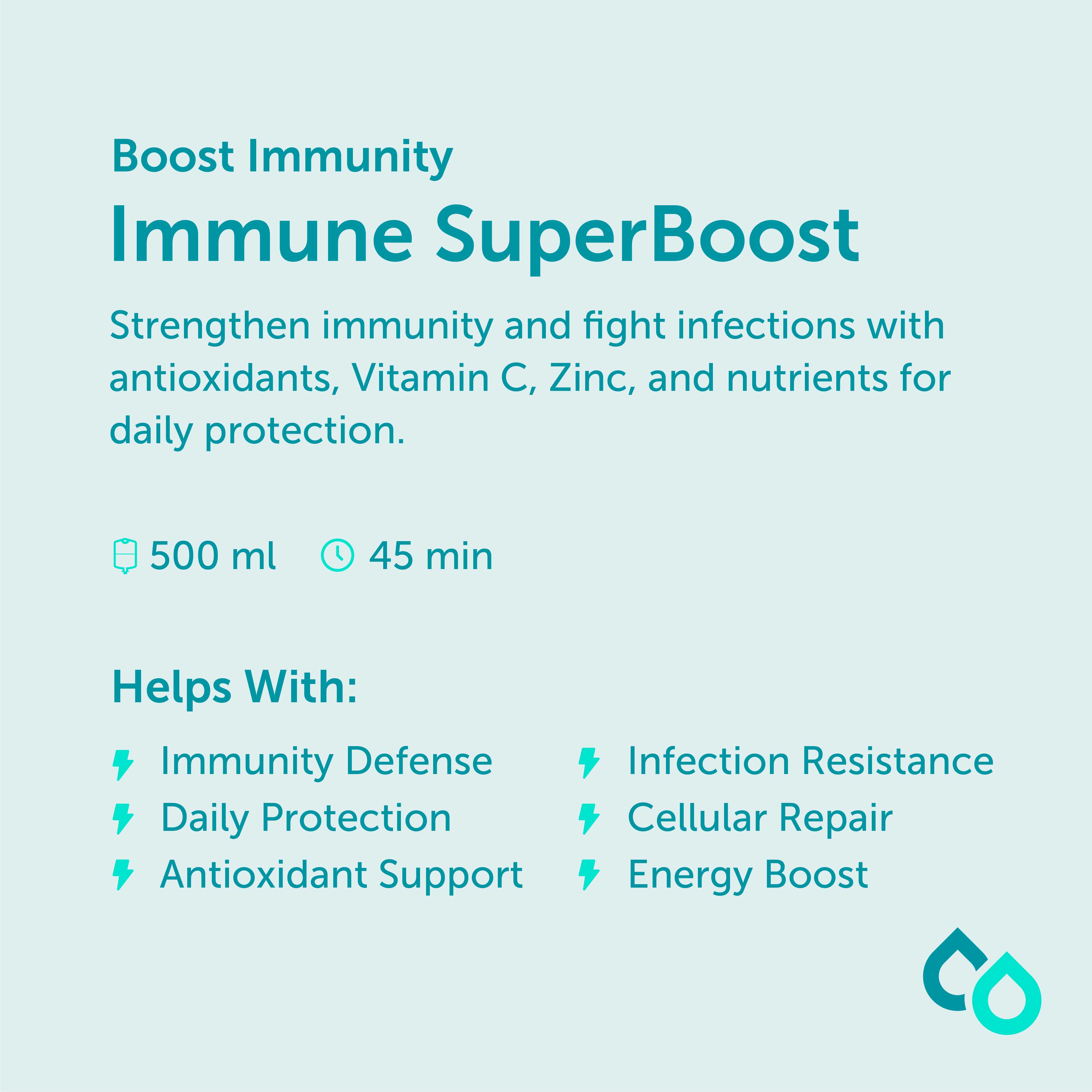 Boost Immunity
Immune SuperBoost

Strengthen immunity and fight infections with antioxidants, Vitamin C, Zinc, and nutrients for daily protection.

500 ml 45 min

Helps With:

Immunity Defense
Daily Protection
Antioxidant Support

Infection Resistance
Cellular Repair
Energy Boost